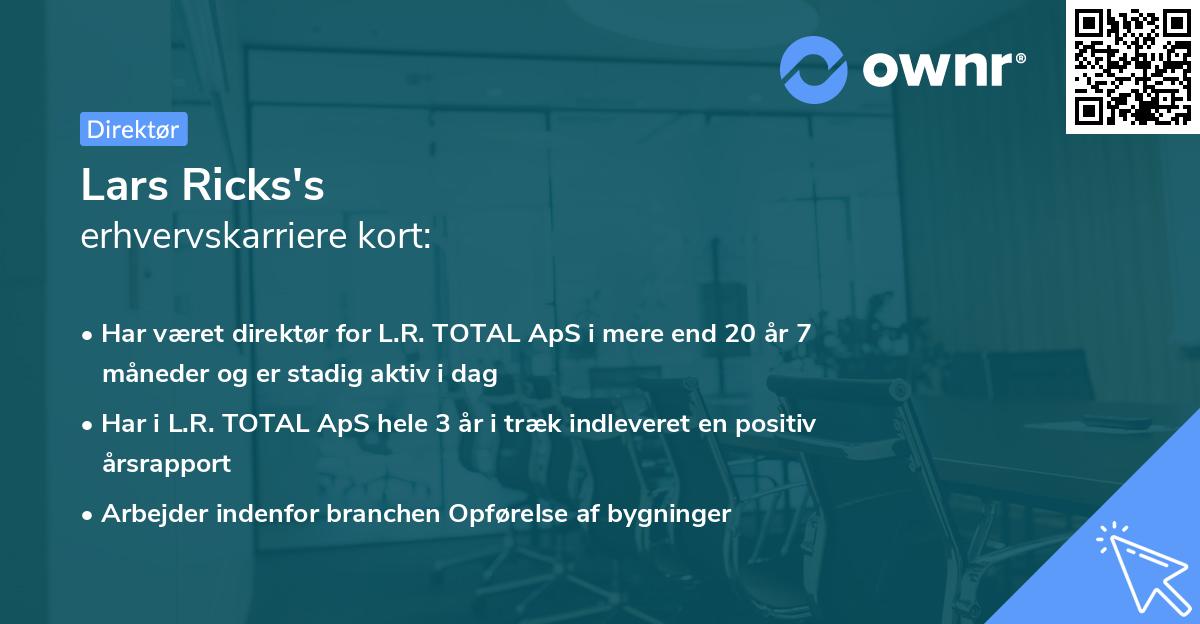 ownr®

Direktør

Lars Ricks's
erhvervskarriere kort:

• Har været direktør for L.R. TOTAL ApS i mere end 20 år 7 måneder og er stadig aktiv i dag

• Har i L.R. TOTAL ApS hele 3 år i træk indleveret en positiv årsrapport

• Arbejder indenfor branchen Opførelse af bygninger